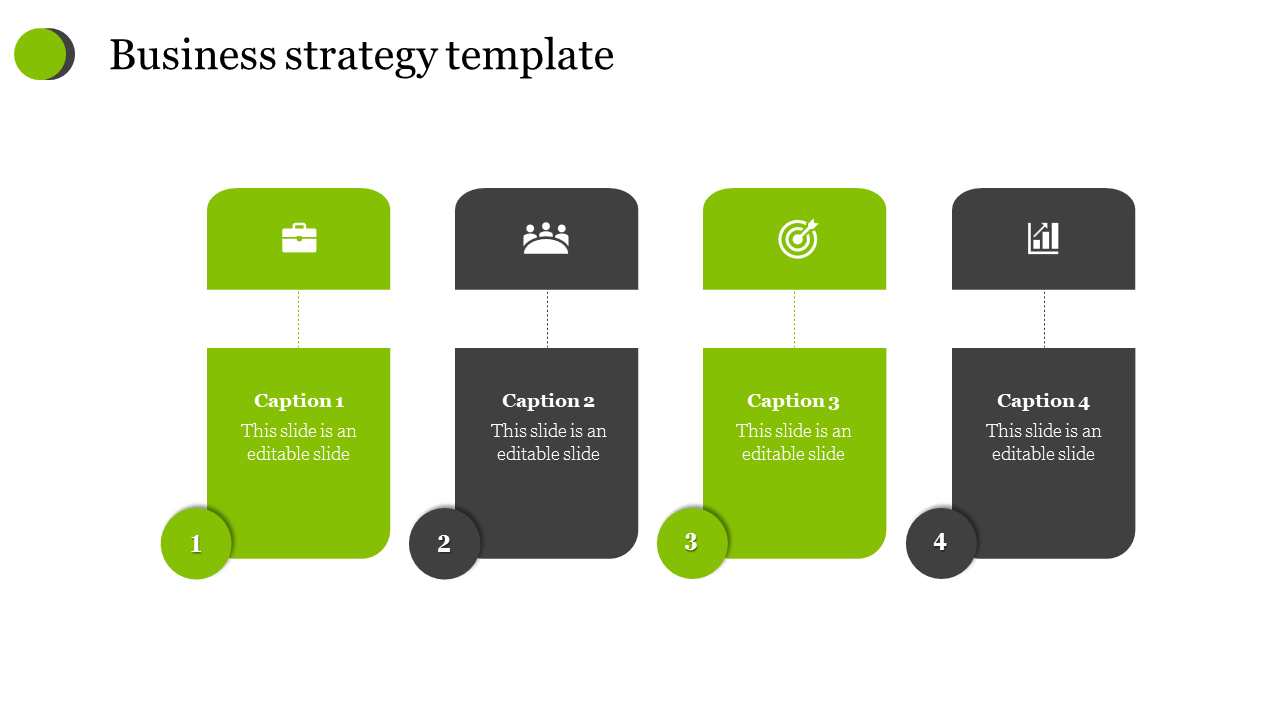 Business strategy template

Caption 1
This slide is an editable slide

1

Caption 2
This slide is an editable slide

2

Caption 3
This slide is an editable slide

3

Caption 4
This slide is an editable slide

4